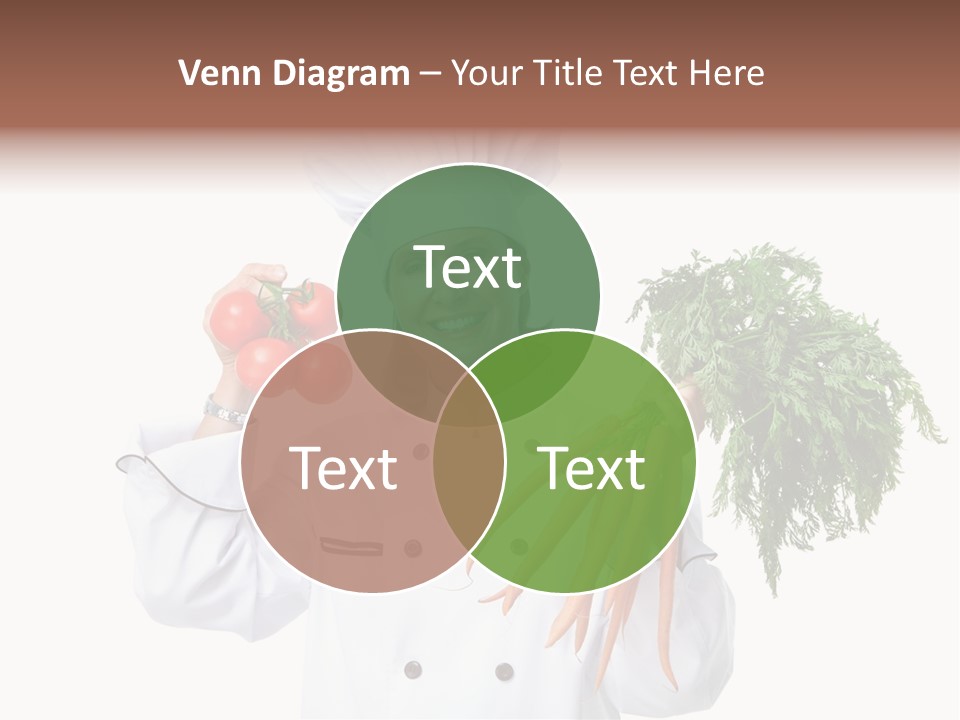 Venn Diagram – Your Title Text Here

Text

Text

Text